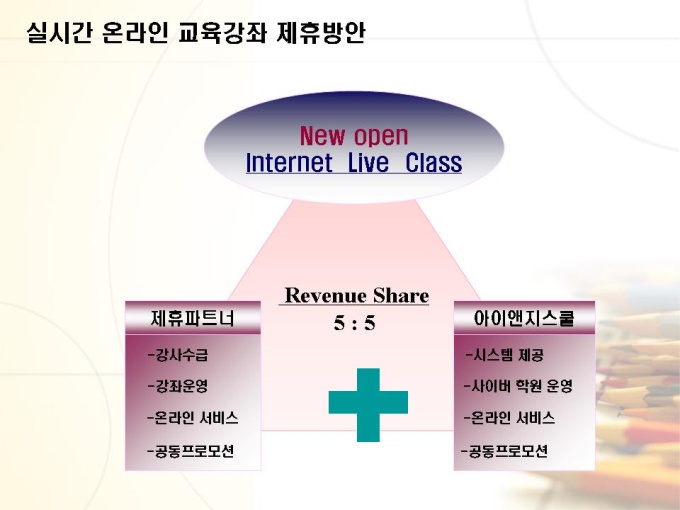 실시간 온라인 교육강좌 제휴방안

New open
Internet Live Class

Revenue Share
5 : 5

제휴파트너

-강사수급
-강좌운영
-온라인 서비스
-공동프로모션

아이앤지스쿨

-시스템 제공
-사이버 학원 운영
-온라인 서비스
-공동프로모션